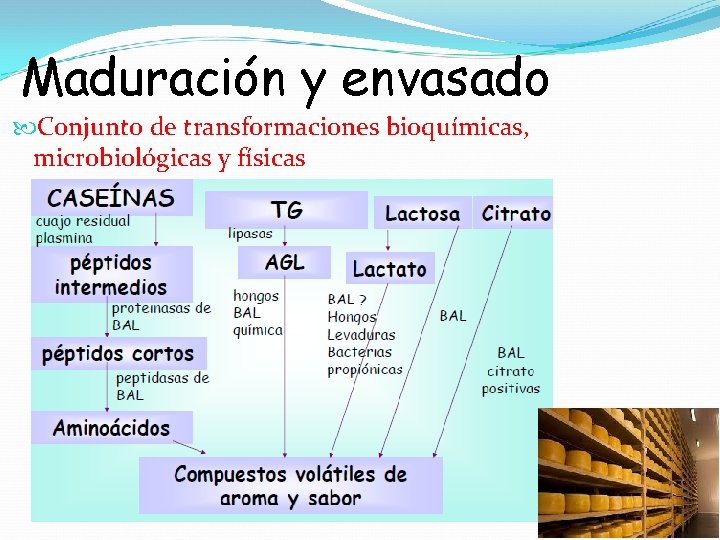 Maduración y envasado

Conjunto de transformaciones bioquímicas, microbiológicas y físicas

CASEÍNAS
cuajo residual
plasmina

péptidos intermedios
proteinasas de BAL

péptidos cortos
peptidasas de BAL

Aminoácidos

TG
lipasas

AGL
hongos
BAL
química

Lactosa

Lactato
BAL ?
Hongos
Levaduras
Bacterias propiónicas

BAL

Citrato

BAL
citrato
positivas

Compuestos volátiles de aroma y sabor